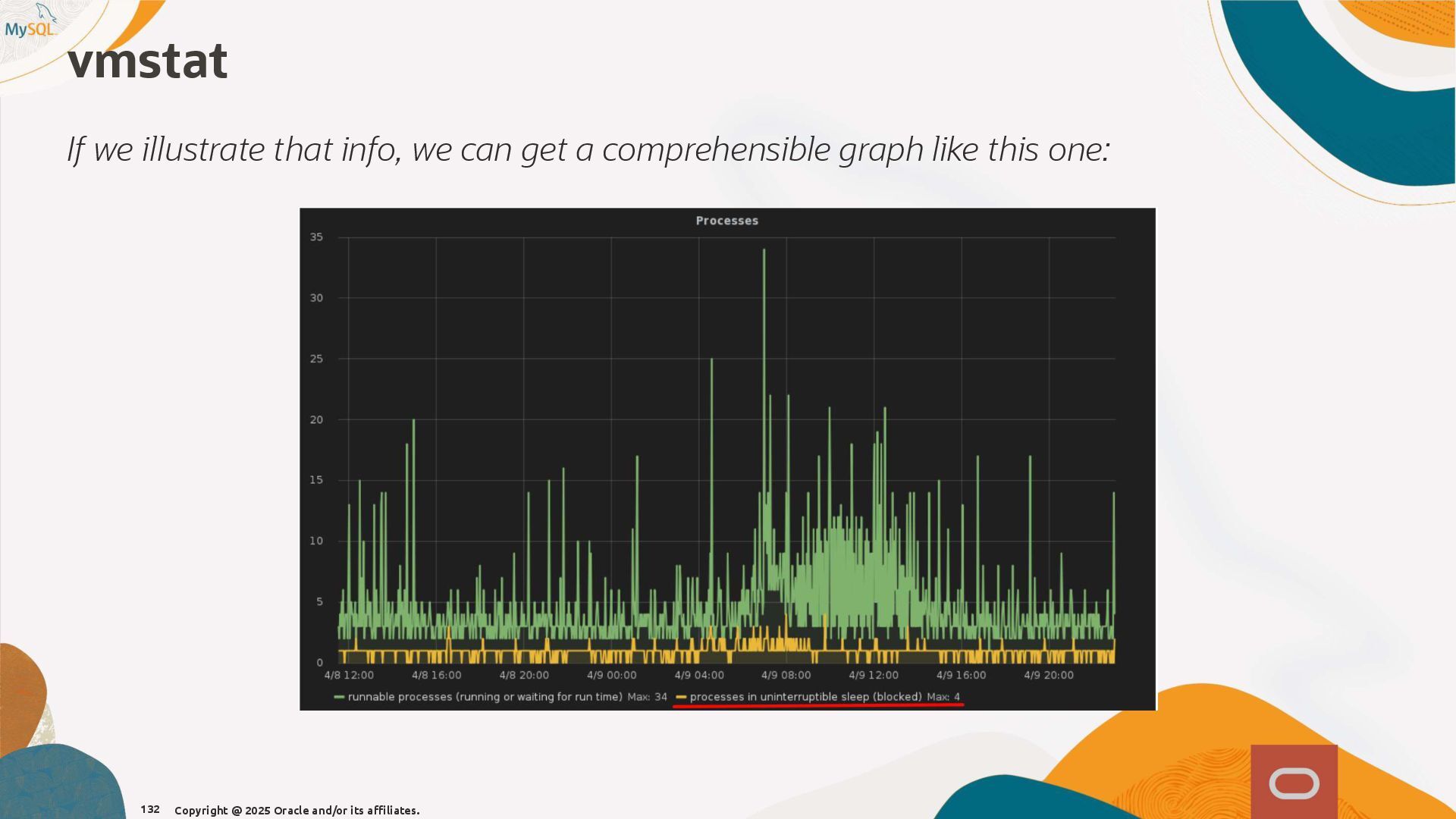 MySQL

vmstat

If we illustrate that info, we can get a comprehensible graph like this one:

Processes

35
30
25
20
15
10
5
0

4/8 12:00 4/8 16:00 4/8 20:00 4/9 00:00 4/9 04:00 4/9 08:00 4/9 12:00 4/9 16:00 4/9 20:00

runnable processes (running or waiting for run time) Max: 34 processes in uninterruptible sleep (blocked) Max: 4

132 Copyright @ 2025 Oracle and/or its affiliates.